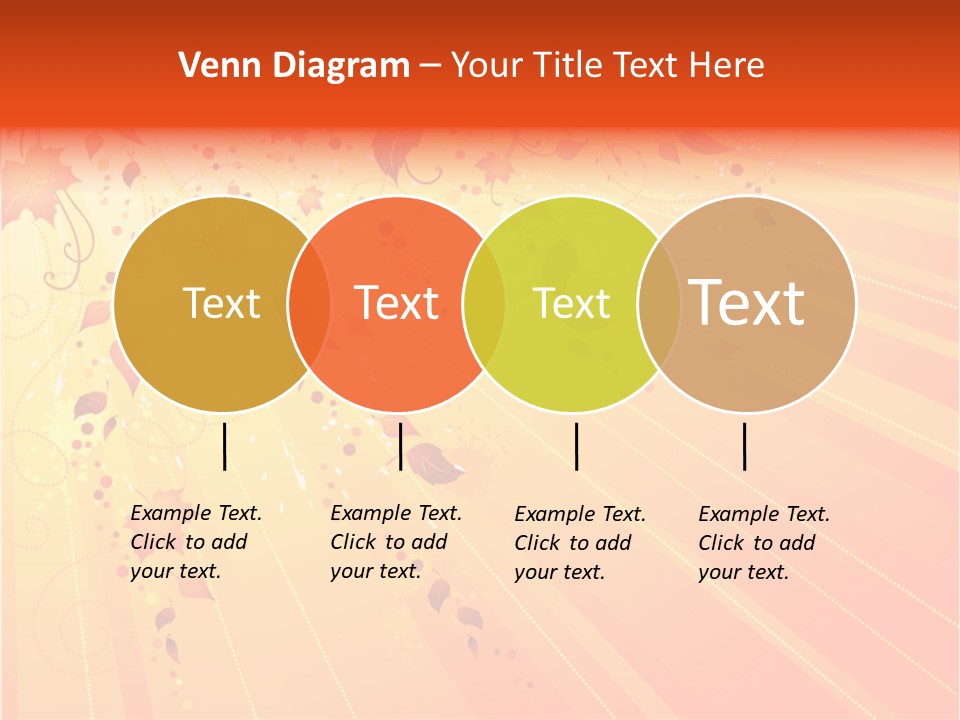 Venn Diagram – Your Title Text Here

Text

Text

Text

Text

Example Text. Click to add your text.

Example Text. Click to add your text.

Example Text. Click to add your text.

Example Text. Click to add your text.